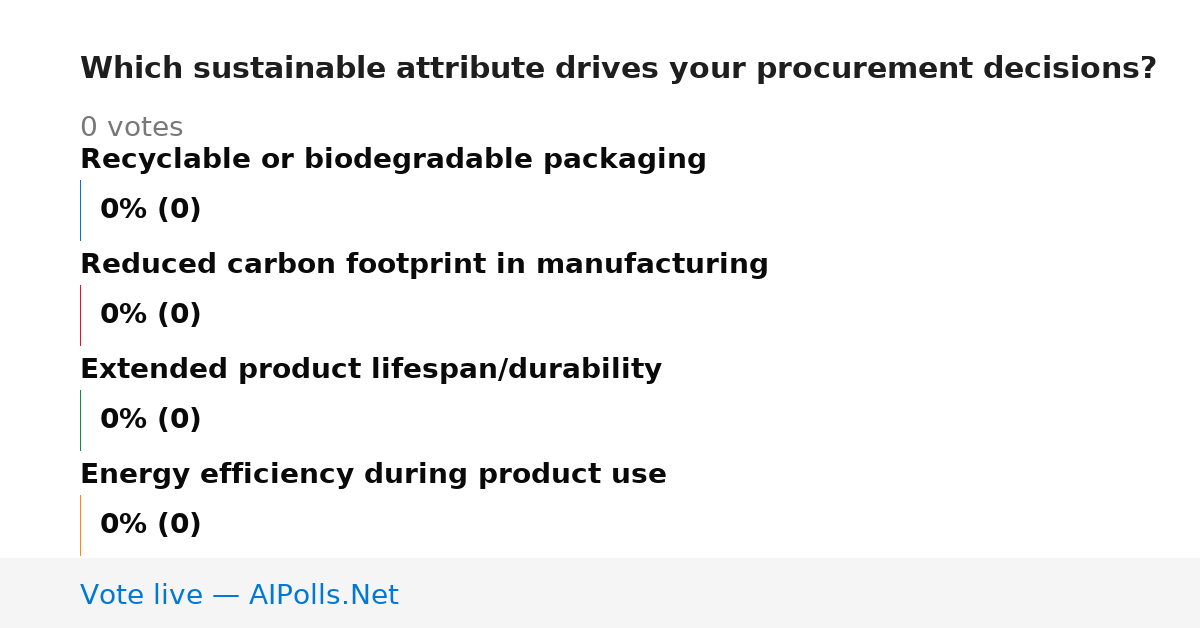 Which sustainable attribute drives your procurement decisions?

0 votes

Recyclable or biodegradable packaging

0% (0)

Reduced carbon footprint in manufacturing

0% (0)

Extended product lifespan/durability

0% (0)

Energy efficiency during product use

0% (0)

Vote live — AIPolls.Net